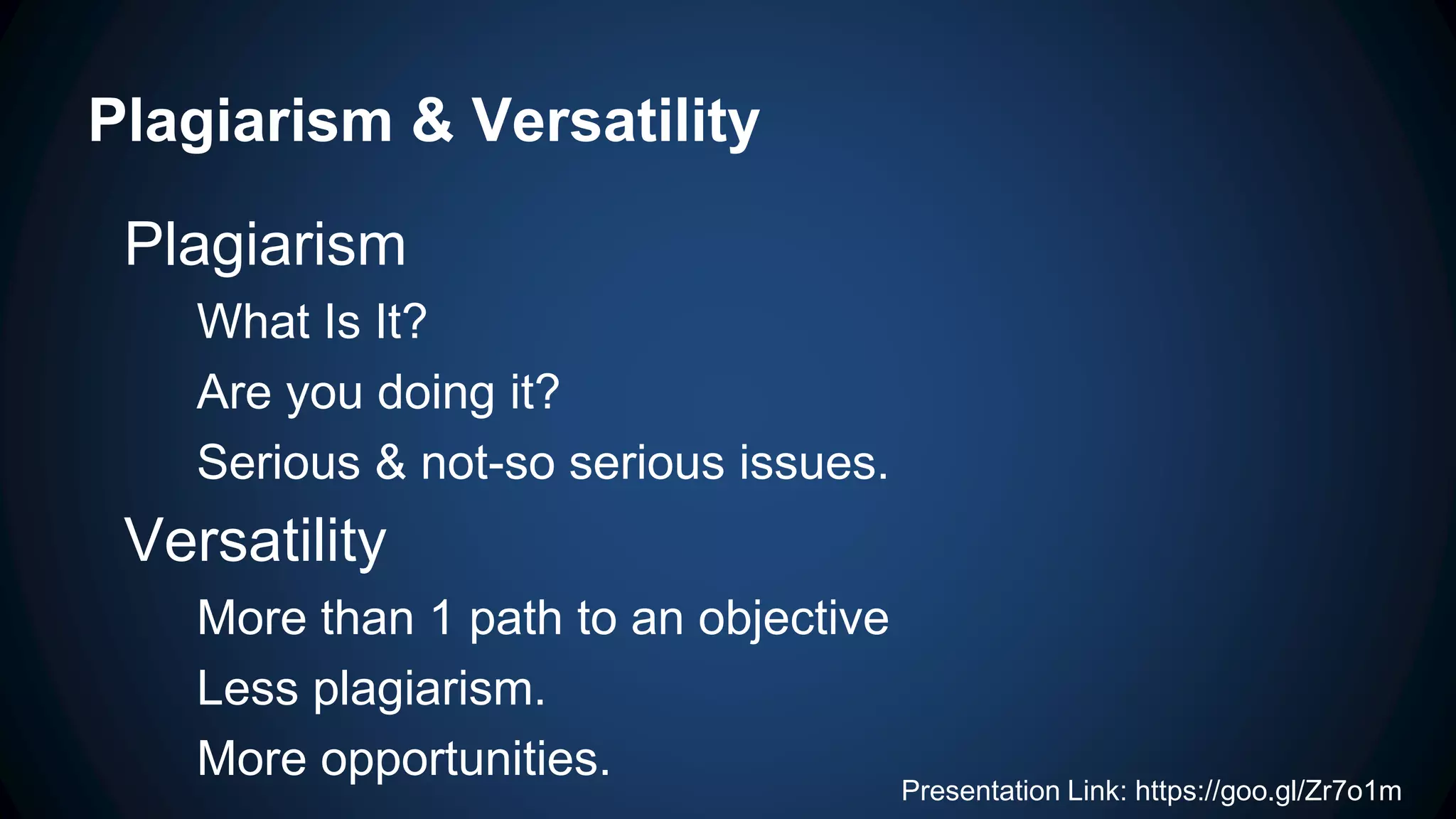 Plagiarism & Versatility

Plagiarism

What Is It?

Are you doing it?

Serious & not-so serious issues.

Versatility

More than 1 path to an objective

Less plagiarism.

More opportunities.

Presentation Link: https://goo.gl/Zr7o1m